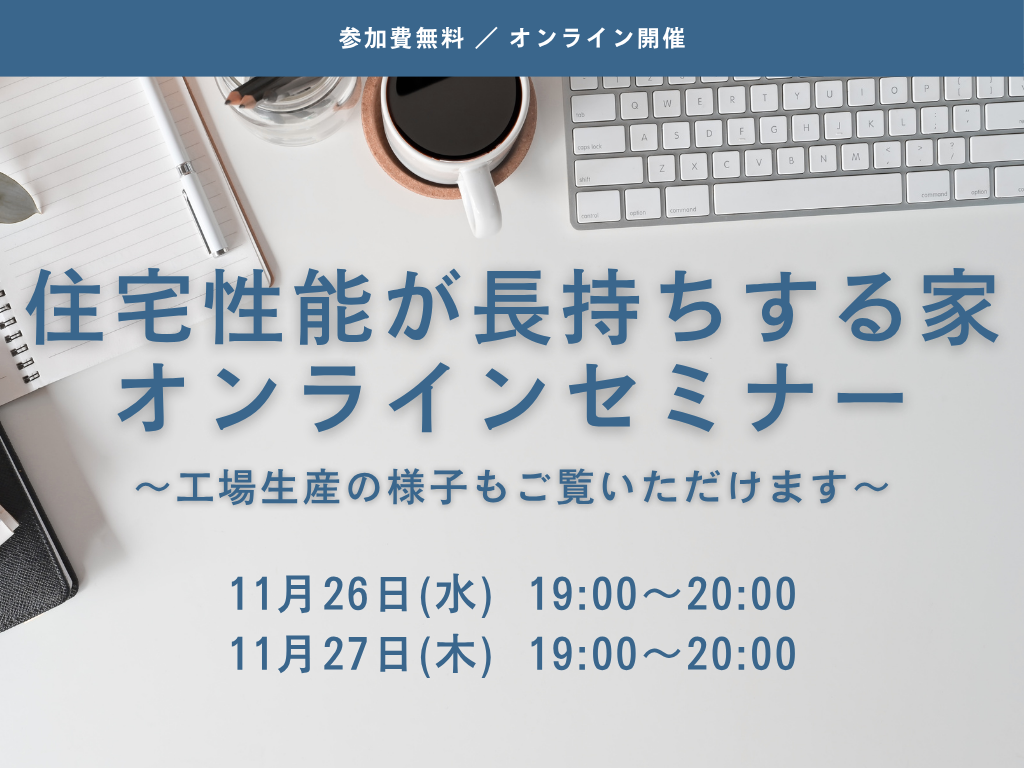 参加費無料 ／ オンライン開催

住宅性能が長持ちする家
オンラインセミナー

～工場生産の様子もご覧いただけます～

11月26日(水) 19:00～20:00
11月27日(木) 19:00～20:00